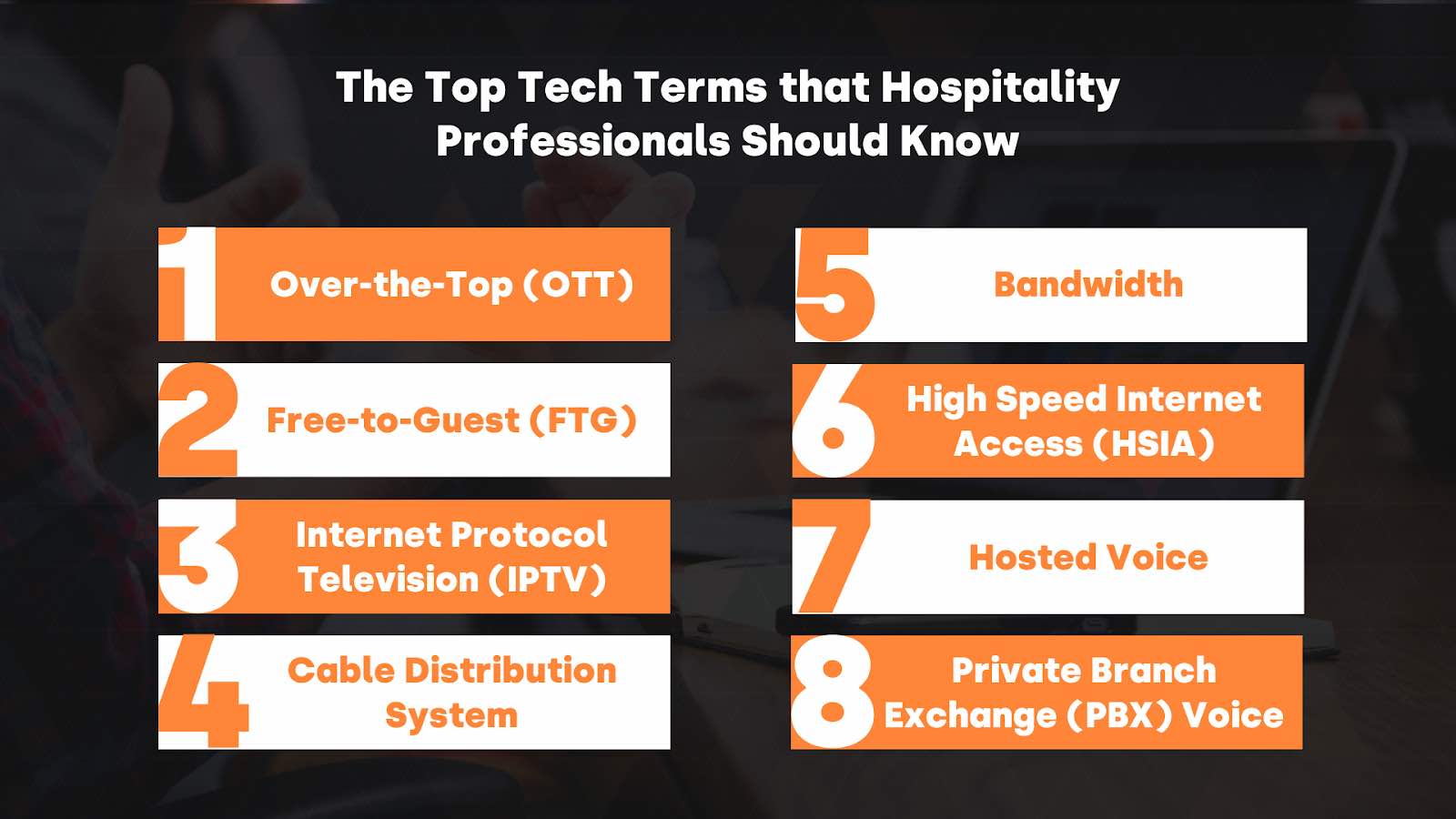 The Top Tech Terms that Hospitality Professionals Should Know

1 Over-the-Top (OTT)

2 Free-to-Guest (FTG)

3 Internet Protocol Television (IPTV)

4 Cable Distribution System

5 Bandwidth

6 High Speed Internet Access (HSIA)

7 Hosted Voice

8 Private Branch Exchange (PBX) Voice